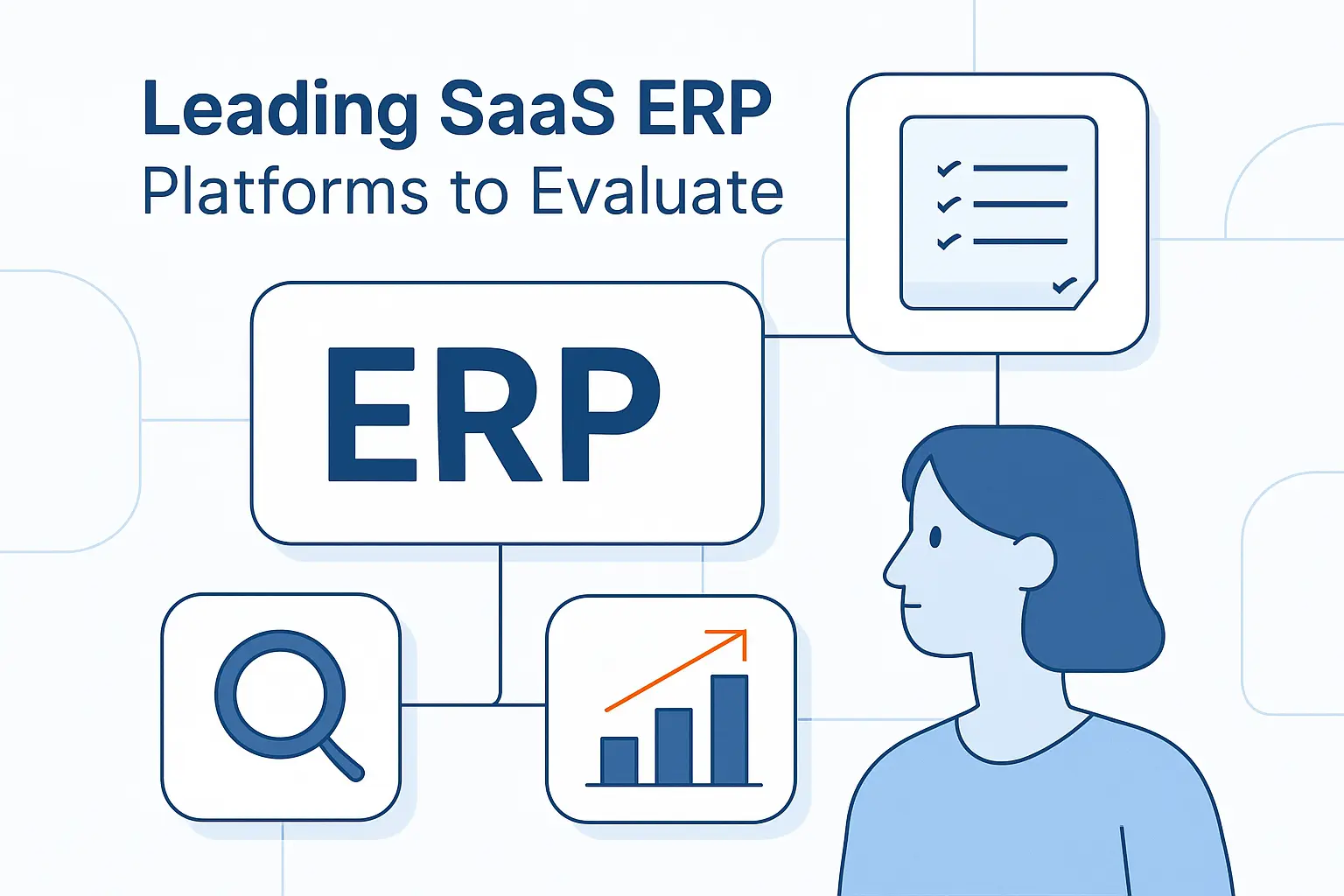 Leading SaaS ERP
Platforms to Evaluate

ERP